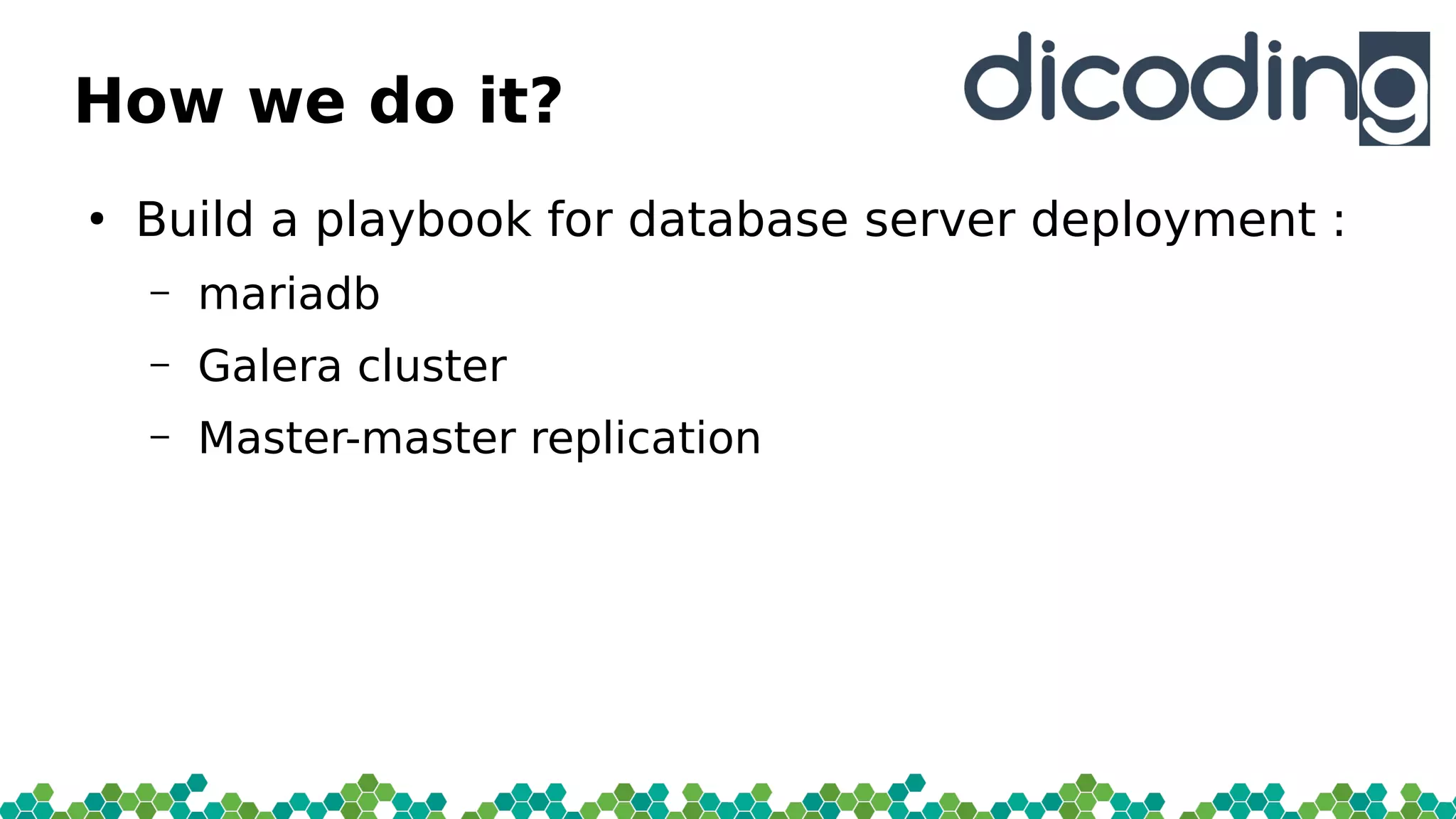 How we do it?

dicoding

• Build a playbook for database server deployment :

– mariadb

– Galera cluster

– Master-master replication